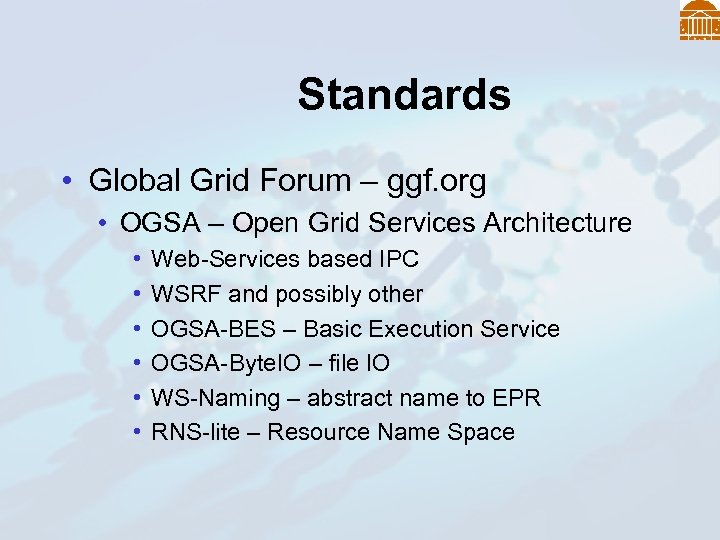 Standards

• Global Grid Forum – ggf.org
  • OGSA – Open Grid Services Architecture
    • Web-Services based IPC
    • WSRF and possibly other
    • OGSA-BES – Basic Execution Service
    • OGSA-ByteIO – file IO
    • WS-Naming – abstract name to EPR
    • RNS-lite – Resource Name Space